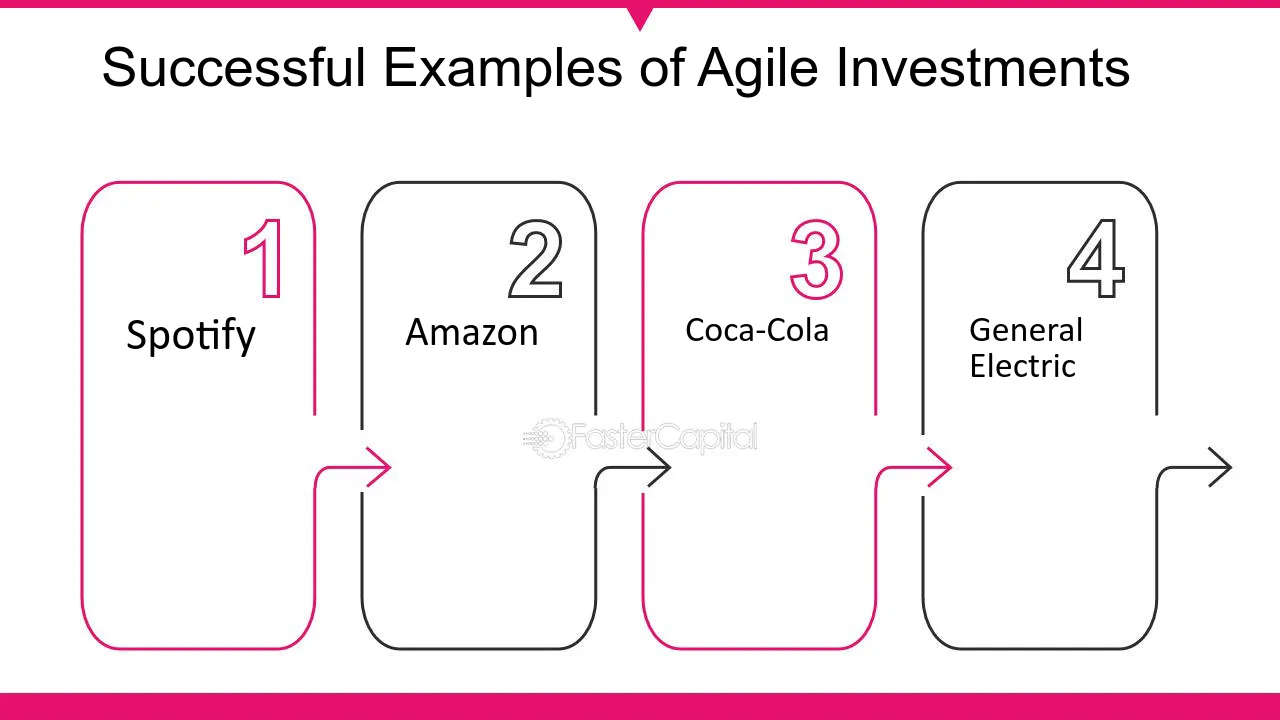 Successful Examples of Agile Investments

1
Spotify

2
Amazon

3
Coca-Cola

4
General
Electric

FasterCapital